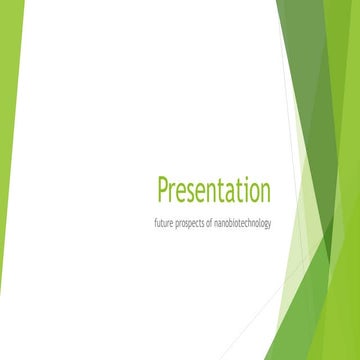 Presentation

future prospects of nanobiotechnology